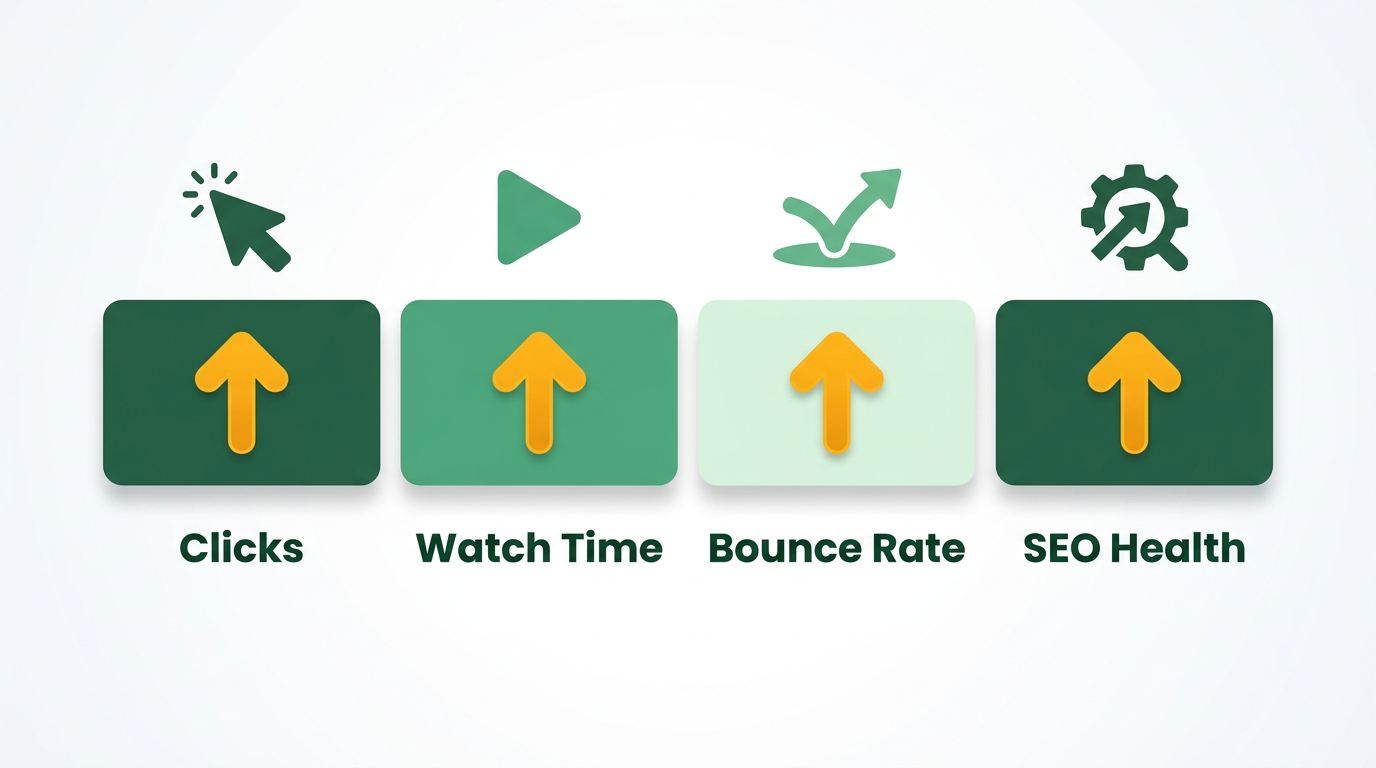 Clicks

Watch Time

Bounce Rate

SEO Health